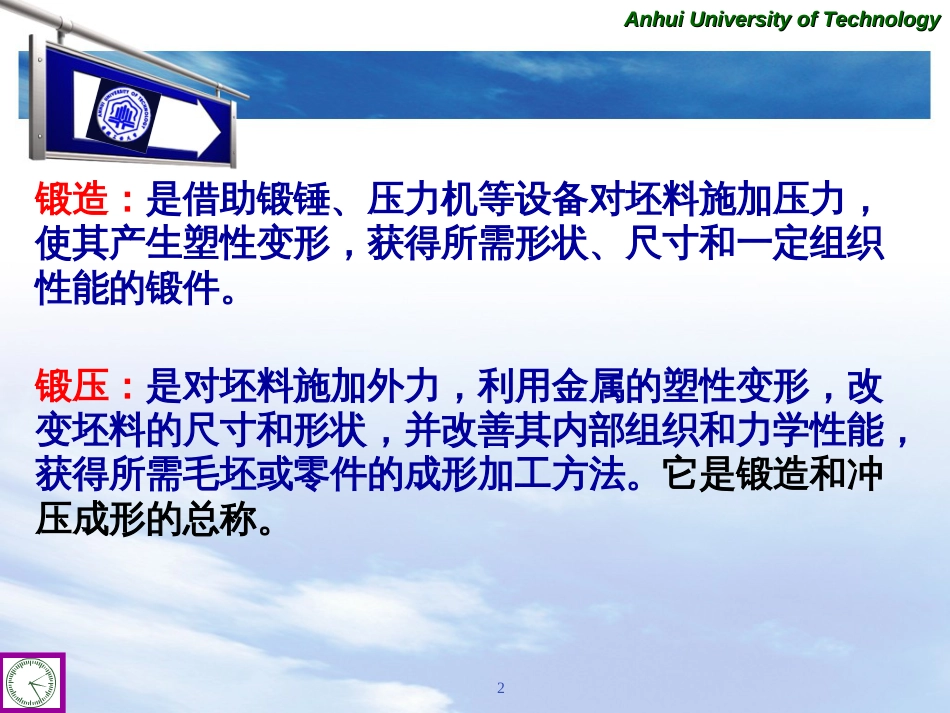 Anhui University of Technology

锻造：是借助锻锤、压力机等设备对坯料施加压力，使其产生塑性变形，获得所需形状、尺寸和一定组织性能的锻件。

锻压：是对坯料施加外力，利用金属的塑性变形，改变坯料的尺寸和形状，并改善其内部组织和力学性能，获得所需毛坯或零件的成形加工方法。它是锻造和冲压成形的总称。

2